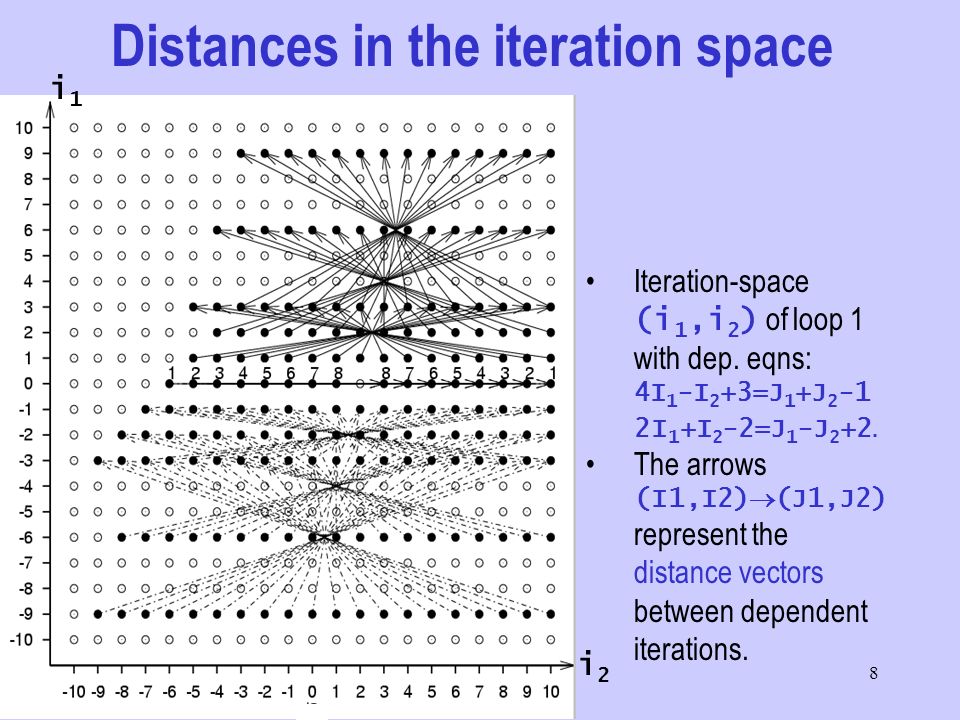 Distances in the iteration space

$i_1$

10
9
8
7
6
5
4
3
2
1
0
-1
-2
-3
-4
-5
-6
-7
-8
-9
-10

1 2 3 4 5 6 7 8 8 7 6 5 4 3 2 1

-10 -9 -8 -7 -6 -5 -4 -3 -2 -1 0 1 2 3 4 5 6 7 8 9 10

$i_2$

• Iteration-space $(i_1,i_2)$ of loop 1 with dep. eqns: $4I_1-I_2+3=J_1+J_2-1$ $2I_1+I_2-2=J_1-J_2+2$.

• The arrows $(I1,I2)\rightarrow(J1,J2)$ represent the distance vectors between dependent iterations.

8